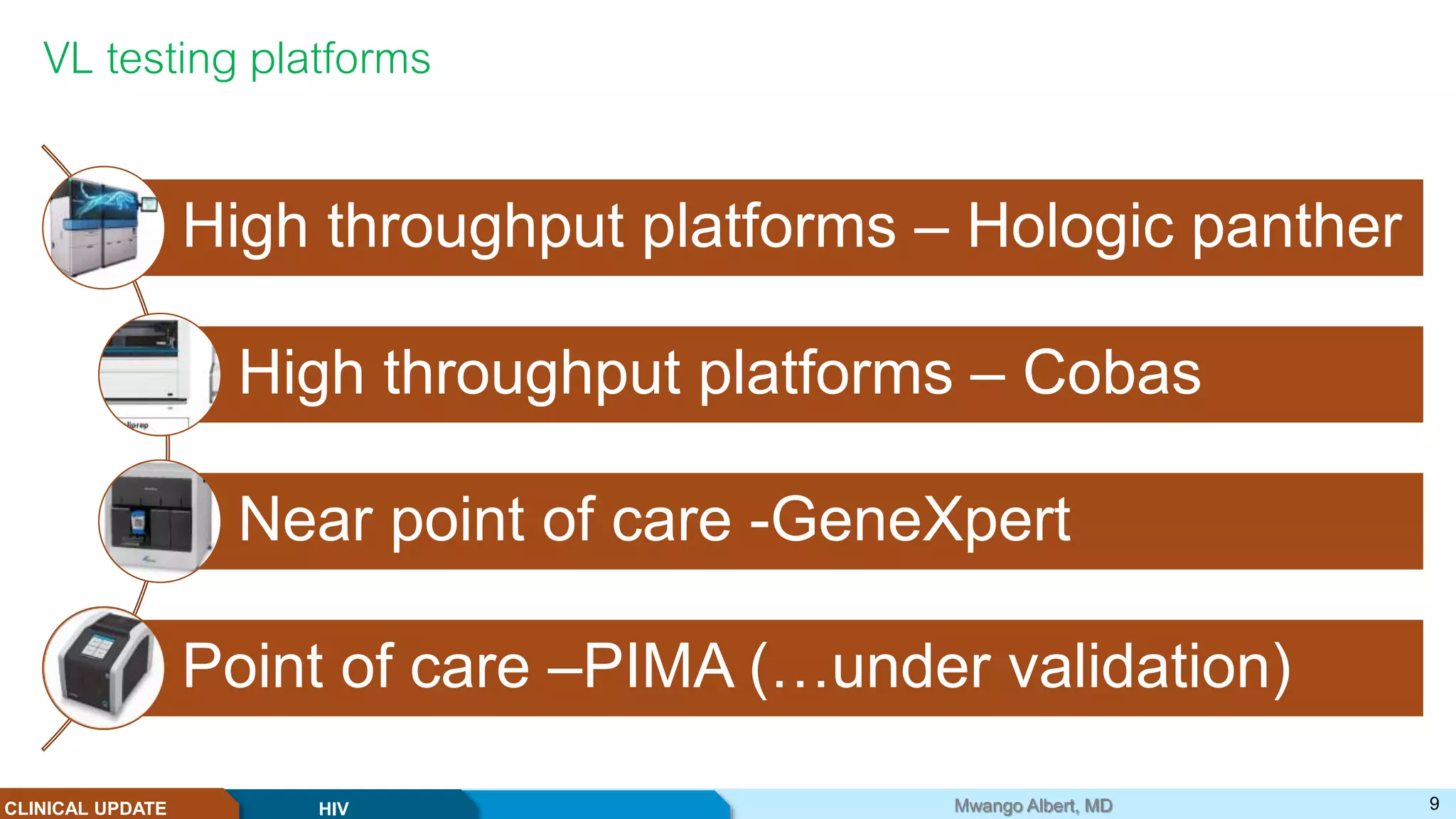 VL testing platforms

High throughput platforms – Hologic panther

High throughput platforms – Cobas

Near point of care -GeneXpert

Point of care –PIMA (…under validation)

CLINICAL UPDATE
HIV
Mwango Albert, MD
9